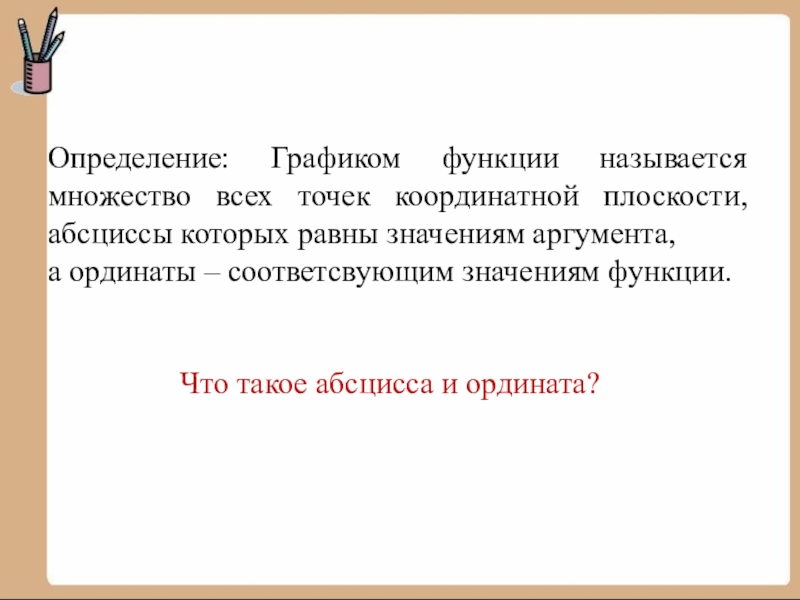 Определение: Графиком функции называется множество всех точек координатной плоскости, абсциссы которых равны значениям аргумента,
а ординаты – соответсвующим значениям функции.

Что такое абсцисса и ордината?